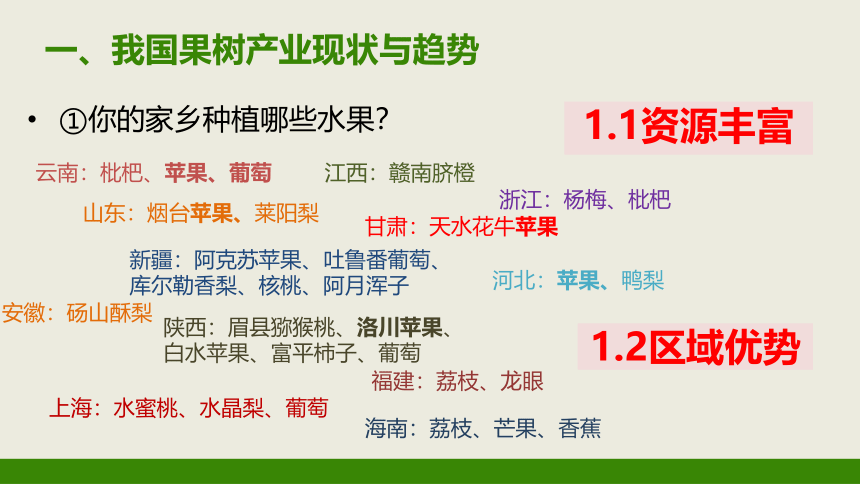 一、我国果树产业现状与趋势

• ①你的家乡种植哪些水果?

1.1资源丰富

云南：枇杷、苹果、葡萄

江西：赣南脐橙

浙江：杨梅、枇杷

山东：烟台苹果、莱阳梨

甘肃：天水花牛苹果

新疆：阿克苏苹果、吐鲁番葡萄、库尔勒香梨、核桃、阿月浑子

河北：苹果、鸭梨

安徽：砀山酥梨

陕西：眉县猕猴桃、洛川苹果、白水苹果、富平柿子、葡萄

1.2区域优势

福建：荔枝、龙眼

上海：水蜜桃、水晶梨、葡萄

海南：荔枝、芒果、香蕉